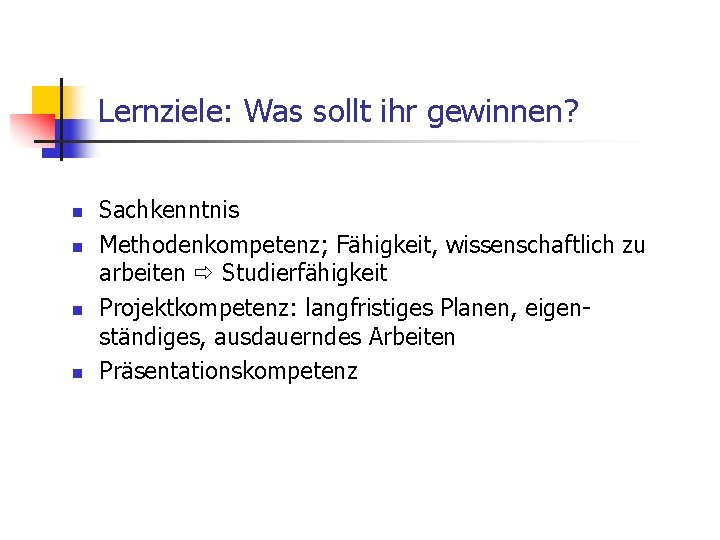 Lernziele: Was sollt ihr gewinnen?

- Sachkenntnis
- Methodenkompetenz; Fähigkeit, wissenschaftlich zu arbeiten ⇨ Studierfähigkeit
- Projektkompetenz: langfristiges Planen, eigenständiges, ausdauerndes Arbeiten
- Präsentationskompetenz